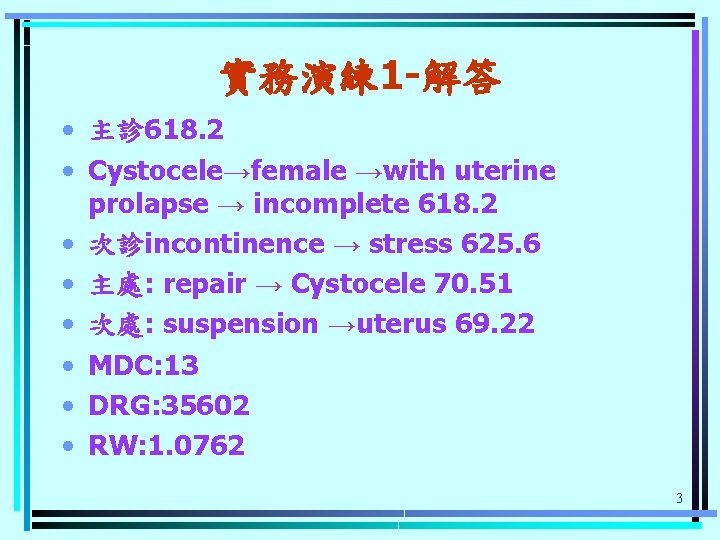 實務演練1-解答

• 主診618.2
• Cystocele→female →with uterine prolapse → incomplete 618.2
• 次診incontinence → stress 625.6
• 主處: repair → Cystocele 70.51
• 次處: suspension →uterus 69.22
• MDC:13
• DRG:35602
• RW:1.0762

3